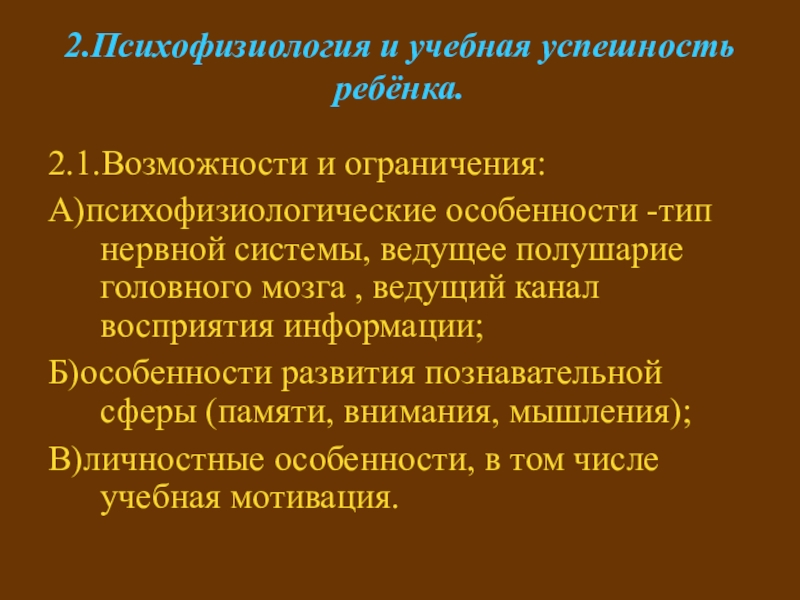 2.Психофизиология и учебная успешность ребёнка.

2.1.Возможности и ограничения:

А)психофизиологические особенности -тип нервной системы, ведущее полушарие головного мозга , ведущий канал восприятия информации;

Б)особенности развития познавательной сферы (памяти, внимания, мышления);

В)личностные особенности, в том числе учебная мотивация.